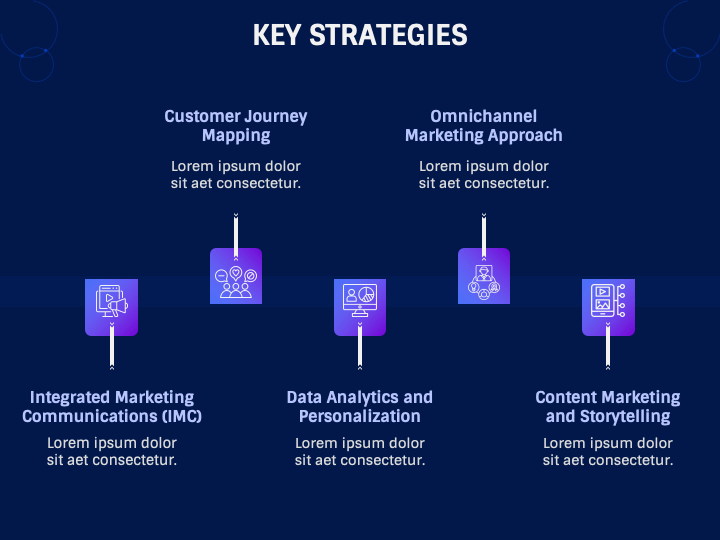 KEY STRATEGIES

Customer Journey Mapping

Lorem ipsum dolor sit aet consectetur.

Omnichannel Marketing Approach

Lorem ipsum dolor sit aet consectetur.

Integrated Marketing Communications (IMC)

Lorem ipsum dolor sit aet consectetur.

Data Analytics and Personalization

Lorem ipsum dolor sit aet consectetur.

Content Marketing and Storytelling

Lorem ipsum dolor sit aet consectetur.